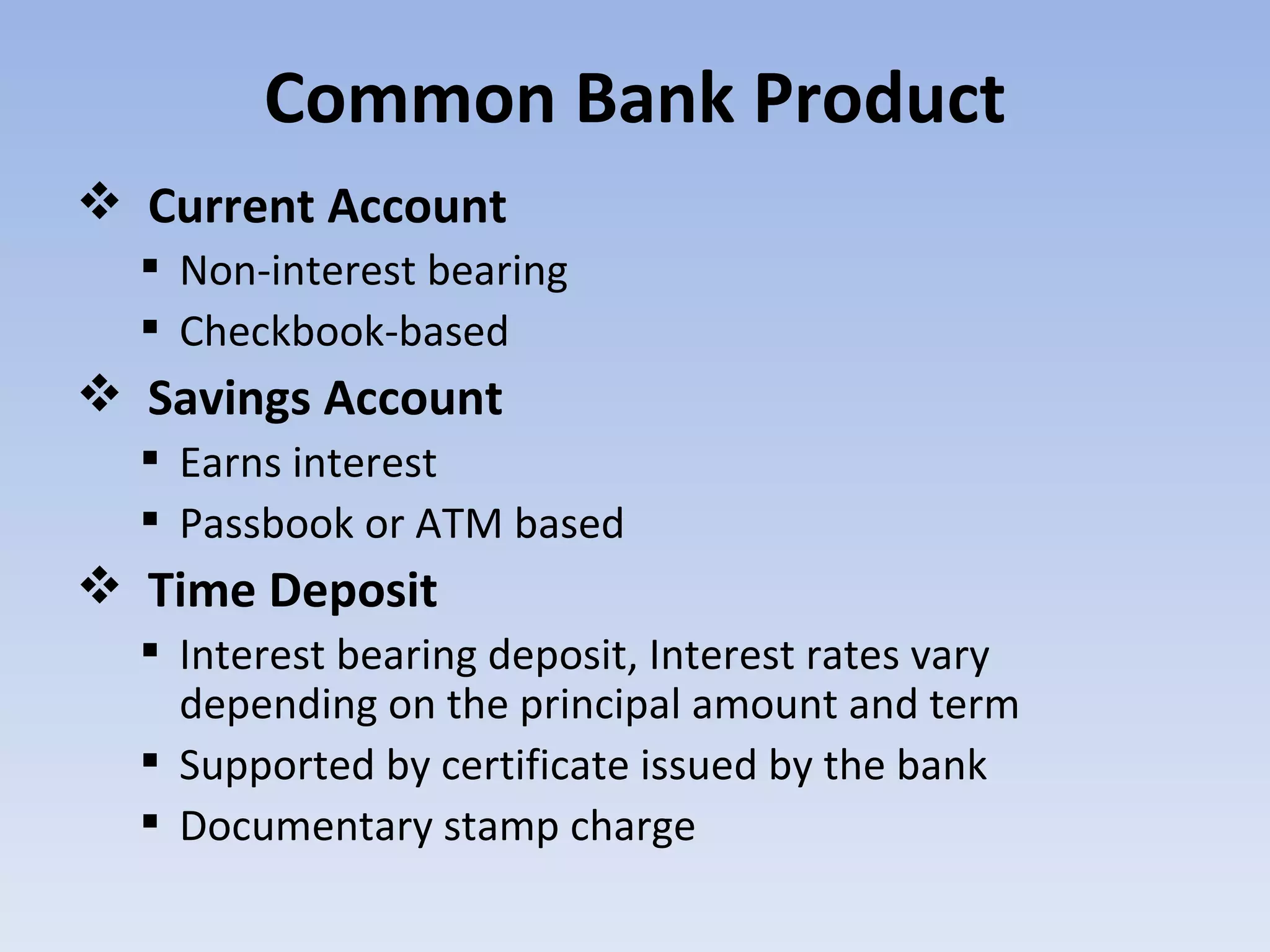 Common Bank Product

❖ Current Account
▪ Non-interest bearing
▪ Checkbook-based

❖ Savings Account
▪ Earns interest
▪ Passbook or ATM based

❖ Time Deposit
▪ Interest bearing deposit, Interest rates vary depending on the principal amount and term
▪ Supported by certificate issued by the bank
▪ Documentary stamp charge